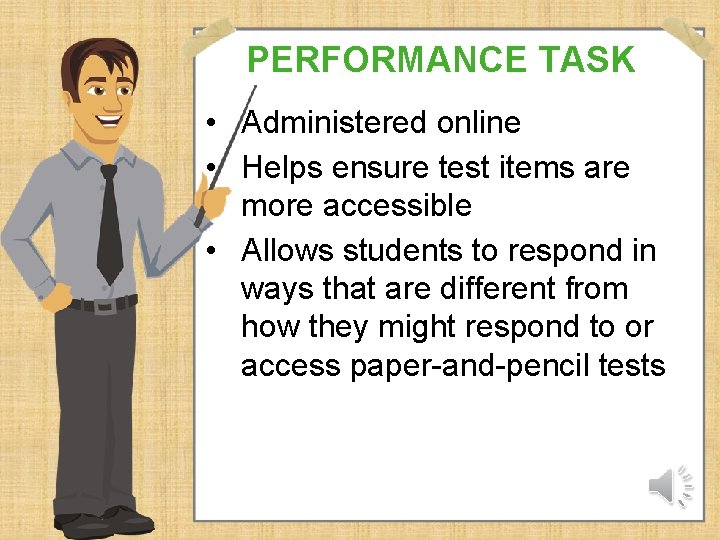 PERFORMANCE TASK

• Administered online
• Helps ensure test items are more accessible
• Allows students to respond in ways that are different from how they might respond to or access paper-and-pencil tests